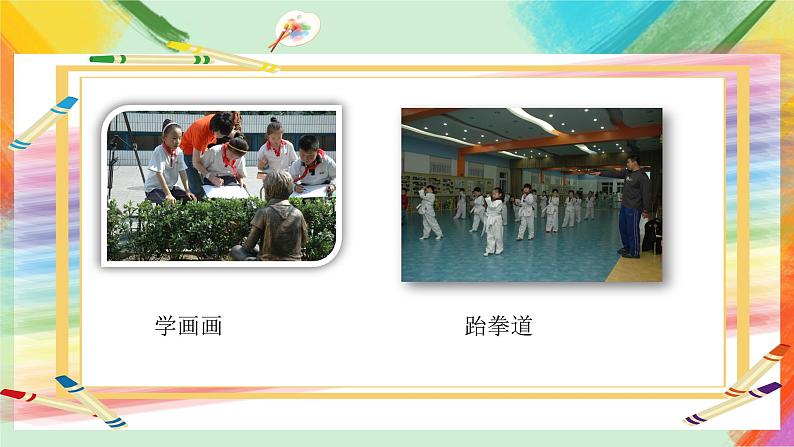 学画画

跆拳道